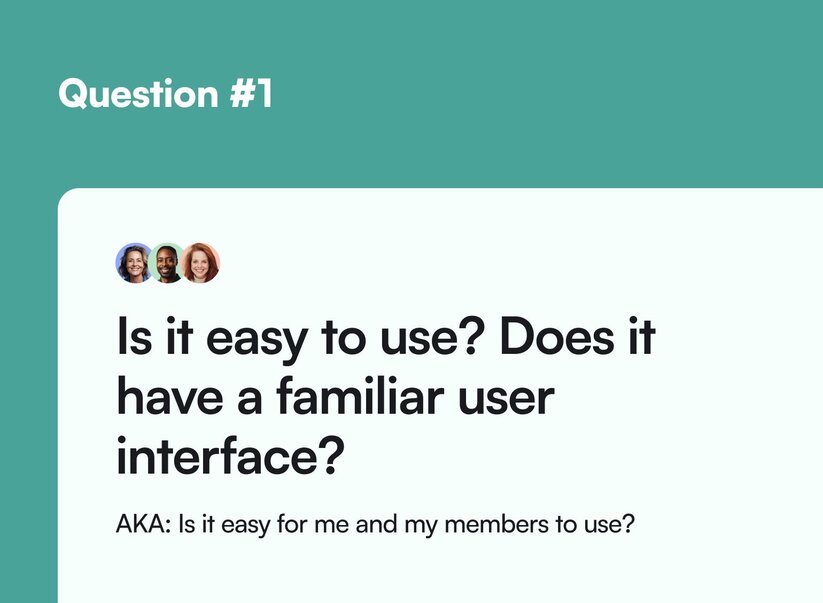 Question #1

Is it easy to use? Does it have a familiar user interface?

AKA: Is it easy for me and my members to use?